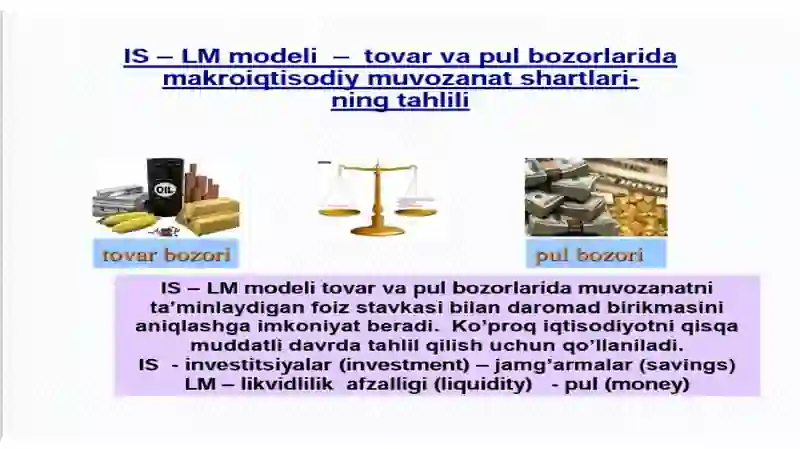 IS – LM modeli – tovar va pul bozorlarida makroiqtisodiy muvozanat shartlarining tahlili

OIL

tovar bozori

pul bozori

IS – LM modeli tovar va pul bozorlarida muvozanatni ta'minlaydigan foiz stavkasi bilan daromad birikmasini aniqlashga imkoniyat beradi. Ko'proq iqtisodiyotni qisqa muddatli davrda tahlil qilish uchun qo'llaniladi.
IS - investitsiyalar (investment) – jamg'armalar (savings)
LM – likvidlilik afzalligi (liquidity) - pul (money)